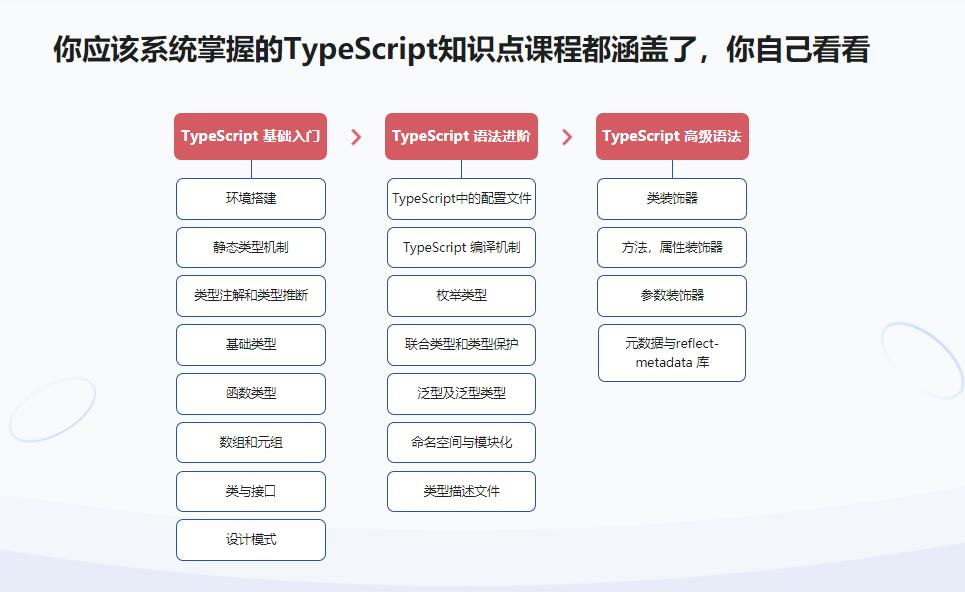 你应该系统掌握的TypeScript知识点课程都涵盖了，你自己看看

TypeScript 基础入门

环境搭建

静态类型机制

类型注解和类型推断

基础类型

函数类型

数组和元组

类与接口

设计模式

TypeScript 语法进阶

TypeScript中的配置文件

TypeScript 编译机制

枚举类型

联合类型和类型保护

泛型及泛型类型

命名空间与模块化

类型描述文件

TypeScript 高级语法

类装饰器

方法，属性装饰器

参数装饰器

元数据与reflect-metadata 库